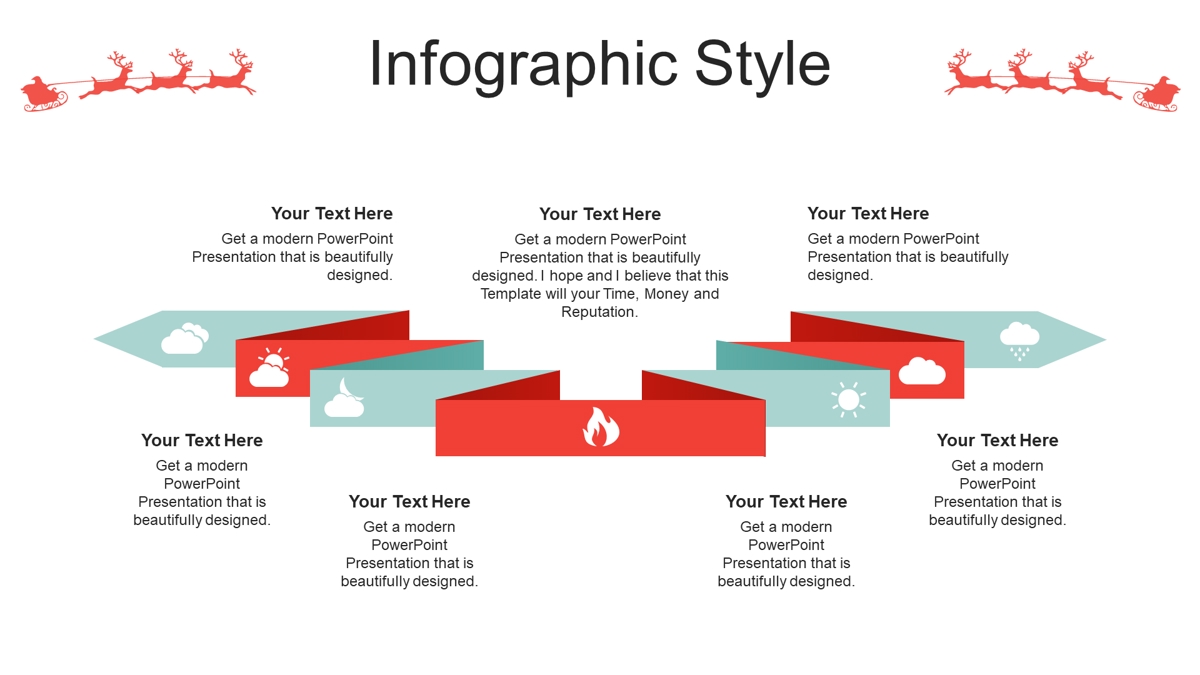 Infographic Style

Your Text Here
Get a modern PowerPoint Presentation that is beautifully designed.

Your Text Here
Get a modern PowerPoint Presentation that is beautifully designed. I hope and I believe that this Template will your Time, Money and Reputation.

Your Text Here
Get a modern PowerPoint Presentation that is beautifully designed.

Your Text Here
Get a modern PowerPoint Presentation that is beautifully designed.

Your Text Here
Get a modern PowerPoint Presentation that is beautifully designed.

Your Text Here
Get a modern PowerPoint Presentation that is beautifully designed.

Your Text Here
Get a modern PowerPoint Presentation that is beautifully designed.